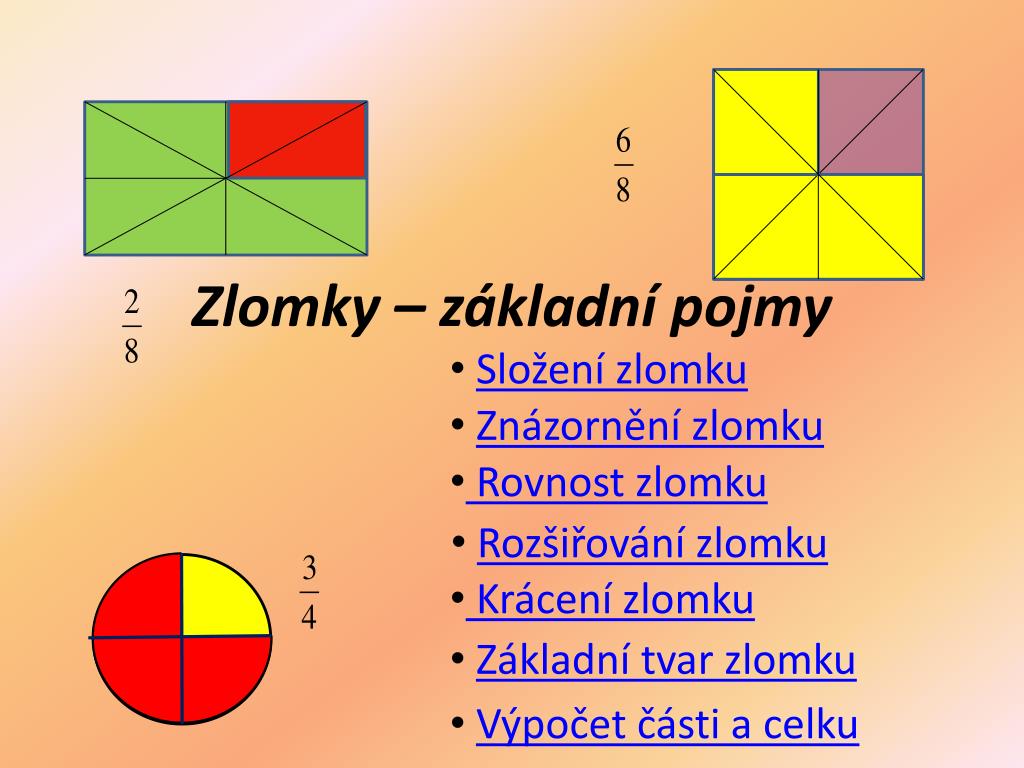 $\frac{6}{8}$

$\frac{2}{8}$

Zlomky – základní pojmy

• Složení zlomku
• Znázornění zlomku
• Rovnost zlomku
• Rozšiřování zlomku
• Krácení zlomku
• Základní tvar zlomku
• Výpočet části a celku

$\frac{3}{4}$